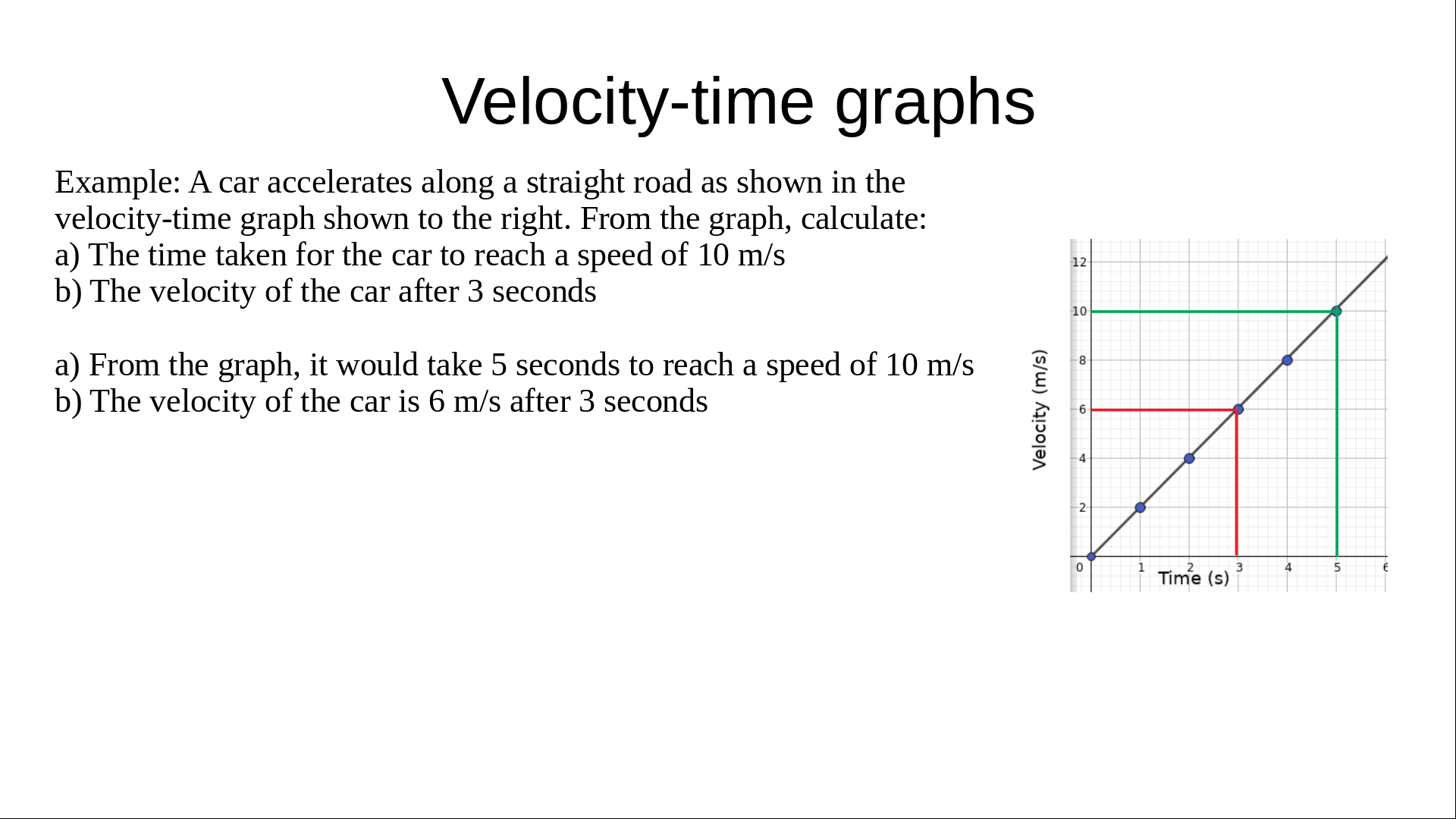 Velocity-time graphs

Example: A car accelerates along a straight road as shown in the velocity-time graph shown to the right. From the graph, calculate:
a) The time taken for the car to reach a speed of 10 m/s
b) The velocity of the car after 3 seconds

a) From the graph, it would take 5 seconds to reach a speed of 10 m/s
b) The velocity of the car is 6 m/s after 3 seconds

Velocity (m/s)
12
10
8
6
4
2
0
1
2
3
4
5
6
Time (s)